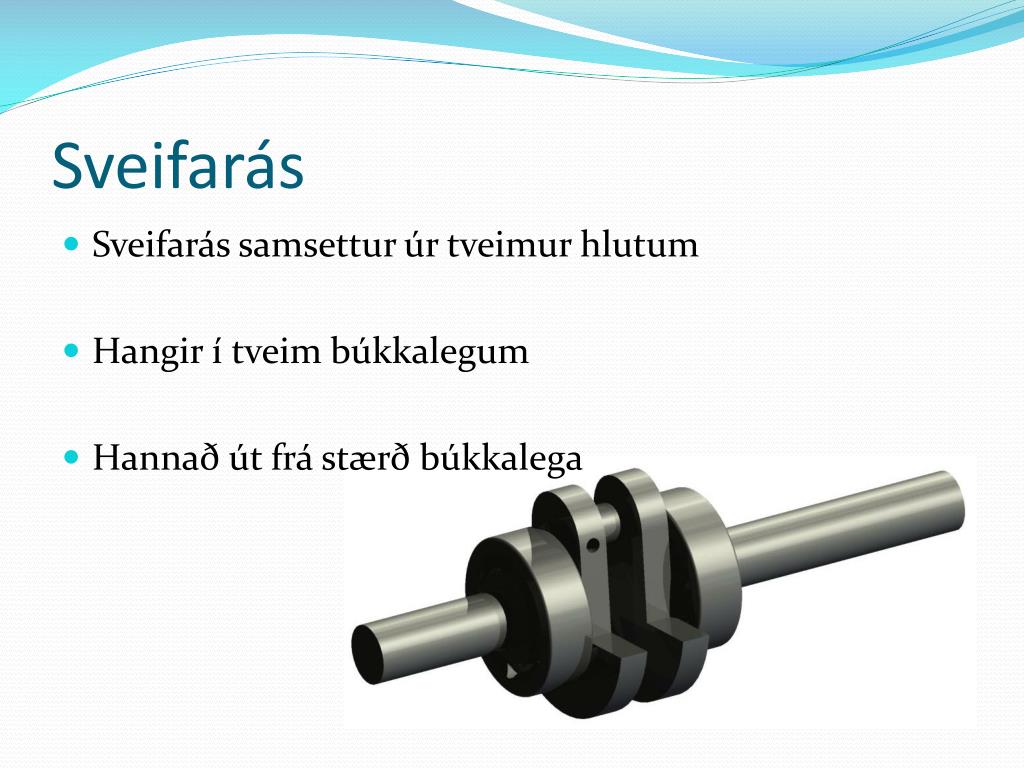 Sveifarás

Sveifarás samsettur úr tveimur hlutum

Hangir í tveim búkkalegum

Hannað út frá stærð búkkalega